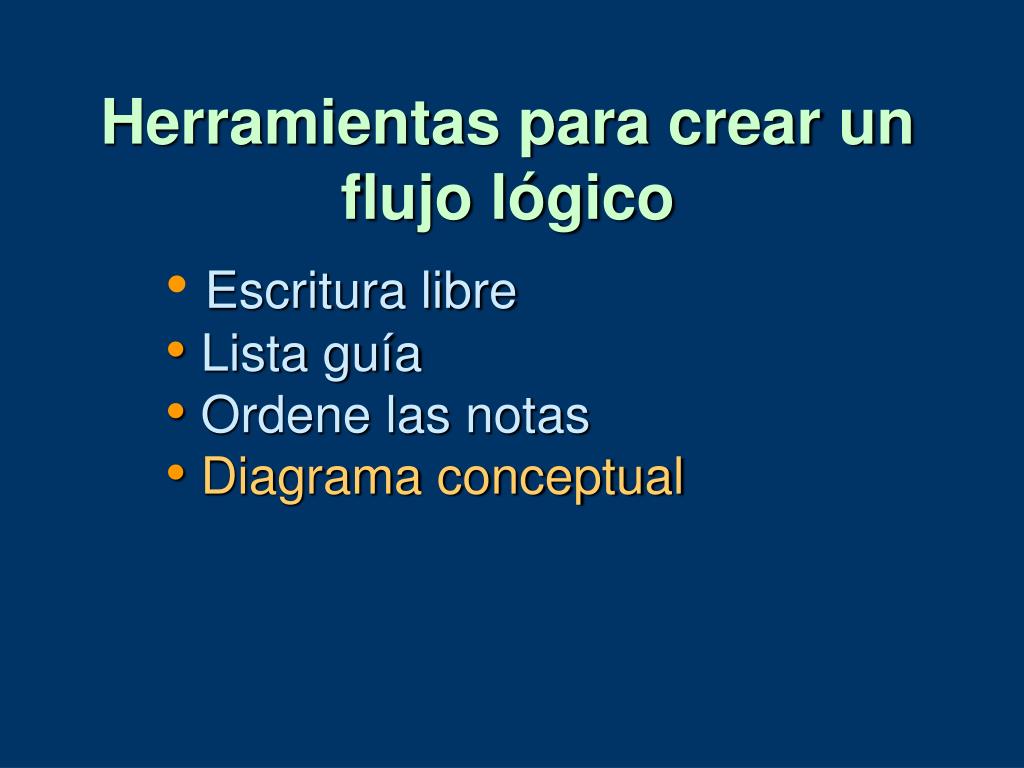 Herramientas para crear un flujo lógico

• Escritura libre
• Lista guía
• Ordene las notas
• Diagrama conceptual